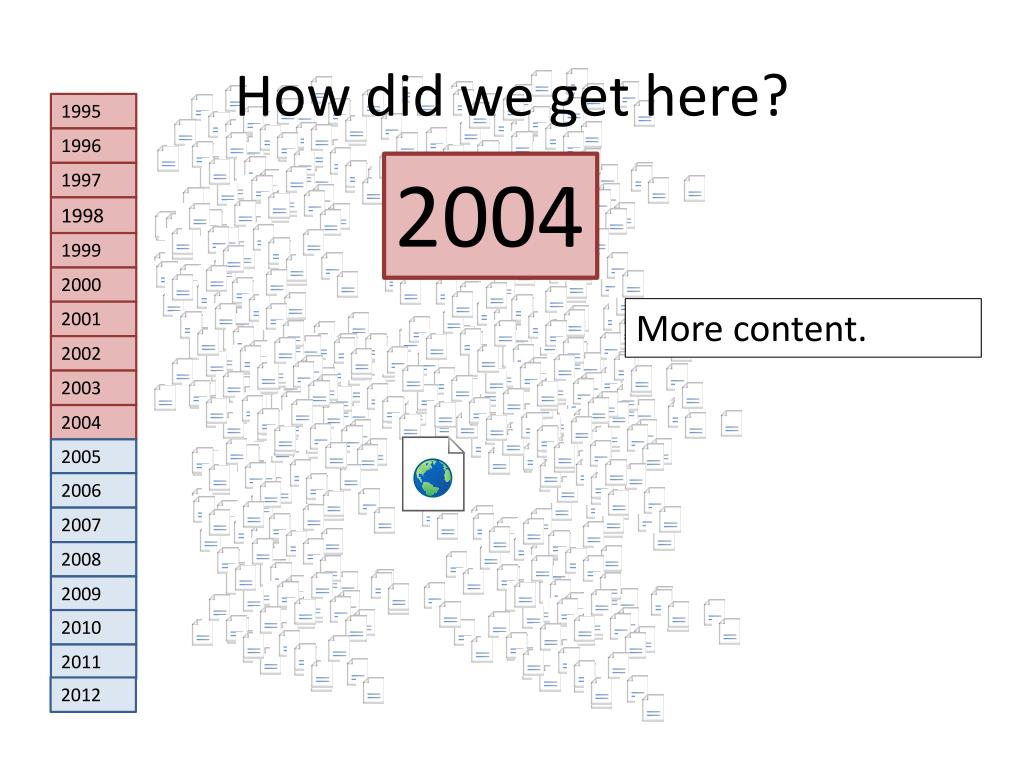 How did we get here?

1995
1996
1997
1998
1999
2000
2001
2002
2003
2004
2005
2006
2007
2008
2009
2010
2011
2012

2004

More content.